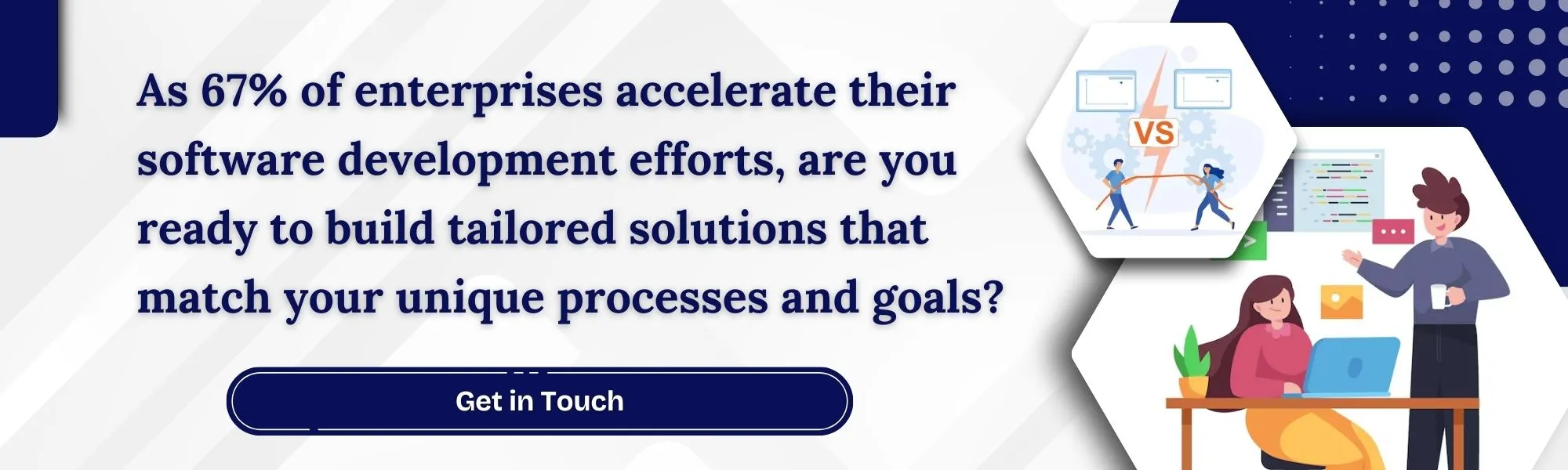 As 67% of enterprises accelerate their software development efforts, are you ready to build tailored solutions that match your unique processes and goals?

Get in Touch

VS